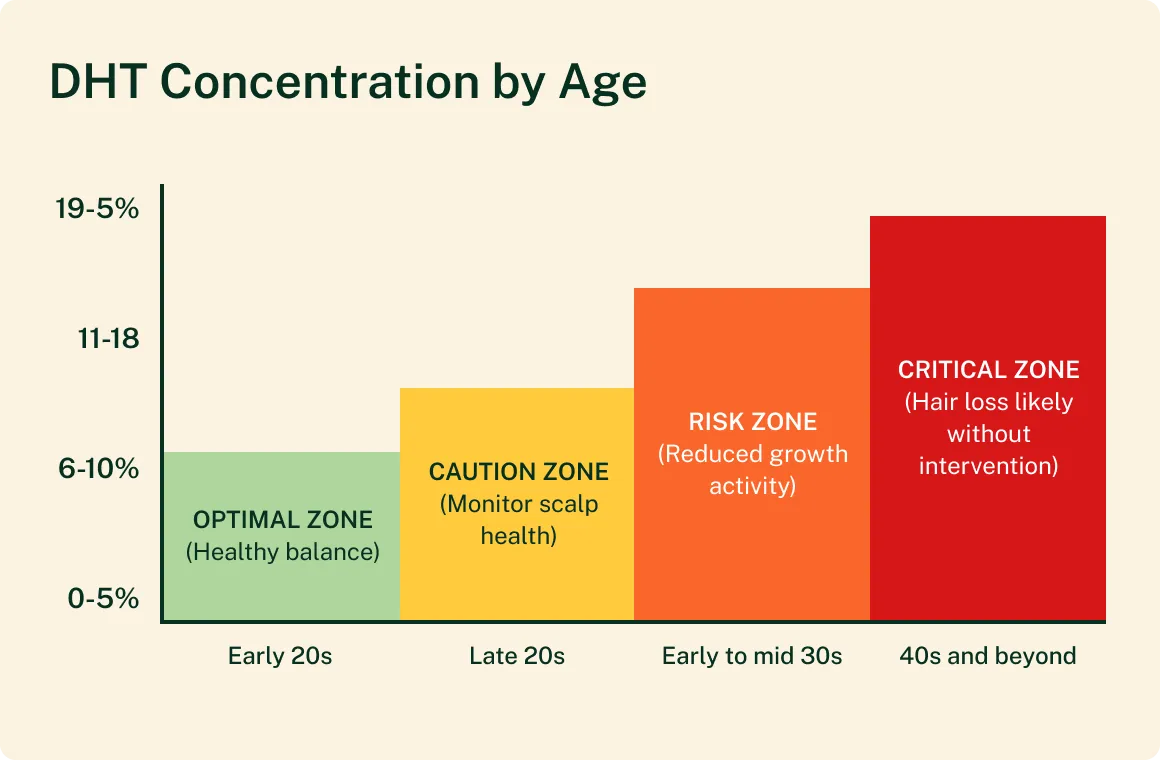 DHT Concentration by Age

19-5%

11-18

6-10%

0-5%

OPTIMAL ZONE
(Healthy balance)

CAUTION ZONE
(Monitor scalp health)

RISK ZONE
(Reduced growth activity)

CRITICAL ZONE
(Hair loss likely without intervention)

Early 20s

Late 20s

Early to mid 30s

40s and beyond